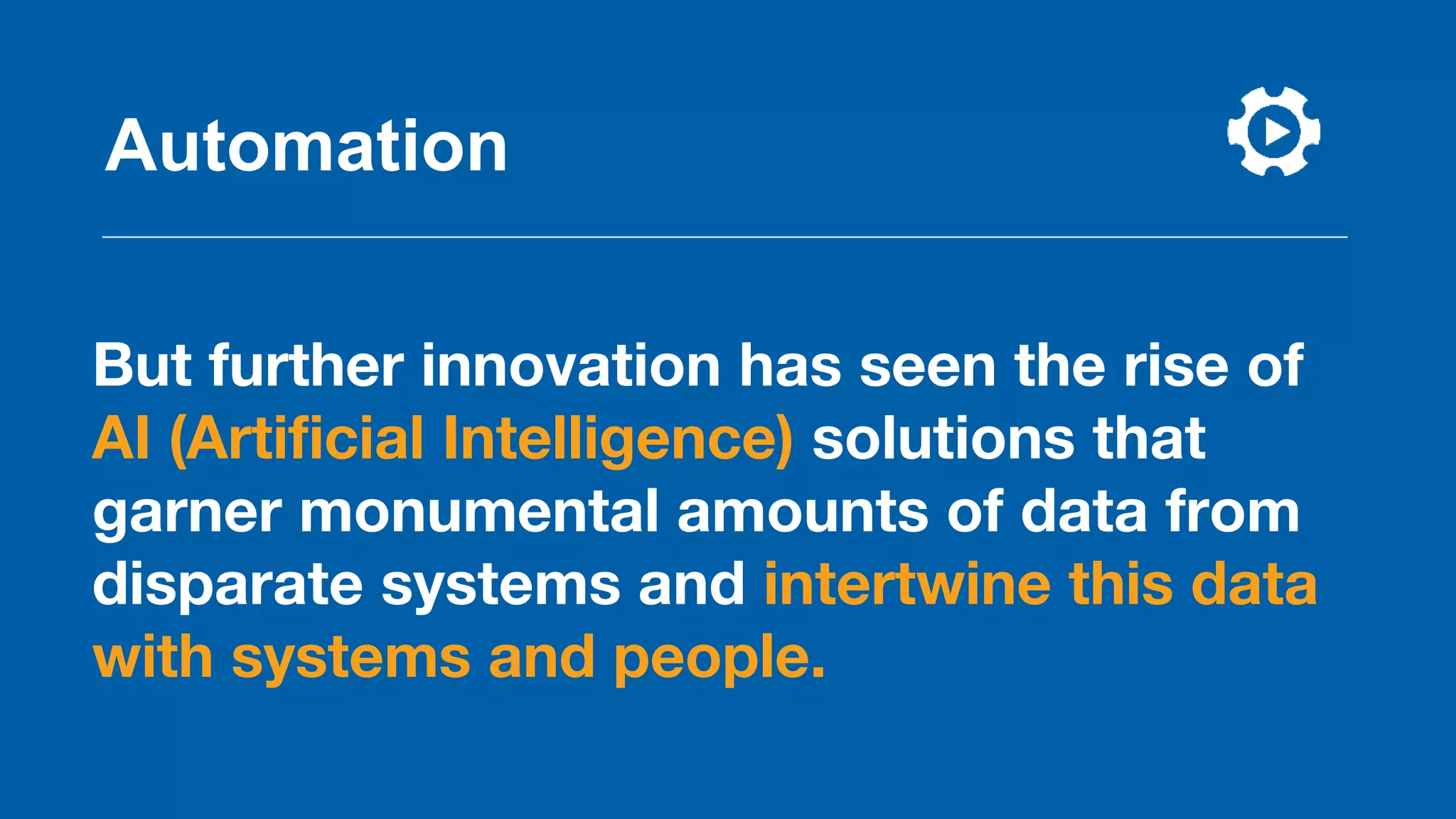 Automation

But further innovation has seen the rise of AI (Artificial Intelligence) solutions that garner monumental amounts of data from disparate systems and intertwine this data with systems and people.